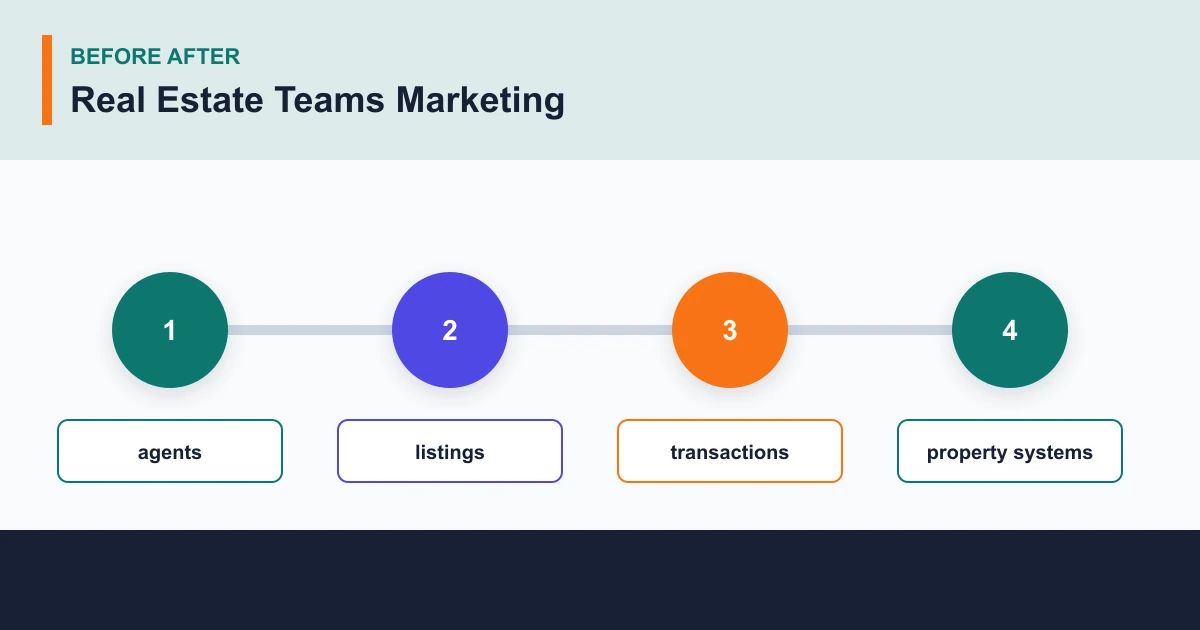 BEFORE AFTER
Real Estate Teams Marketing

1
agents

2
listings

3
transactions

4
property systems